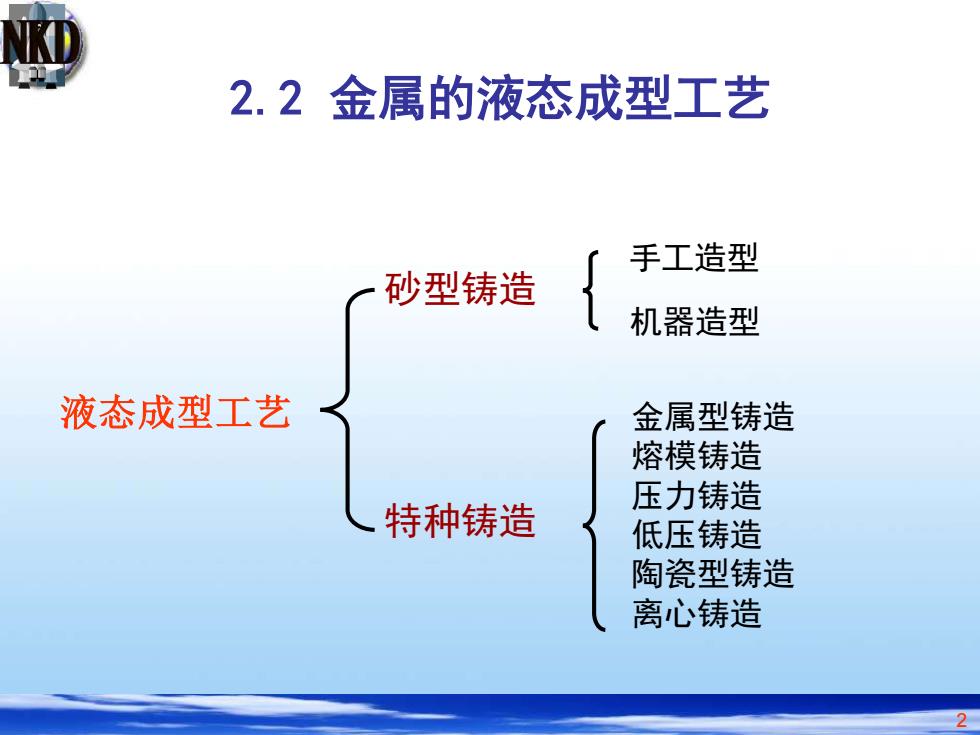 NKD

2.2 金属的液态成型工艺

液态成型工艺

砂型铸造

手工造型

机器造型

特种铸造

金属型铸造
熔模铸造
压力铸造
低压铸造
陶瓷型铸造
离心铸造

2